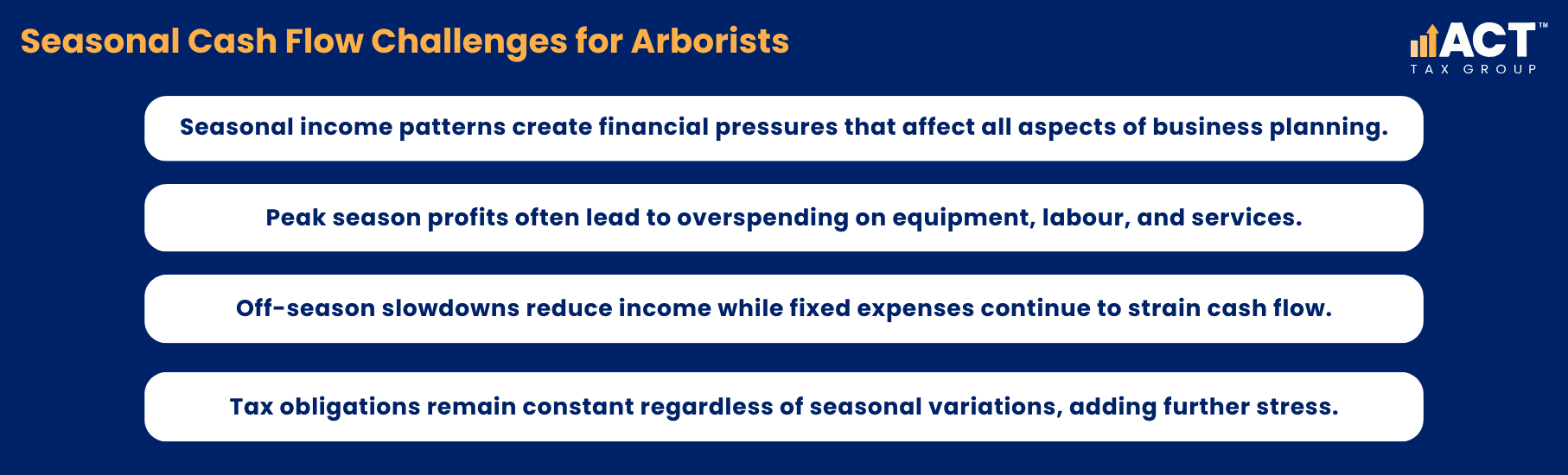 Seasonal Cash Flow Challenges for Arborists

ACT™
TAX GROUP

Seasonal income patterns create financial pressures that affect all aspects of business planning.

Peak season profits often lead to overspending on equipment, labour, and services.

Off-season slowdowns reduce income while fixed expenses continue to strain cash flow.

Tax obligations remain constant regardless of seasonal variations, adding further stress.